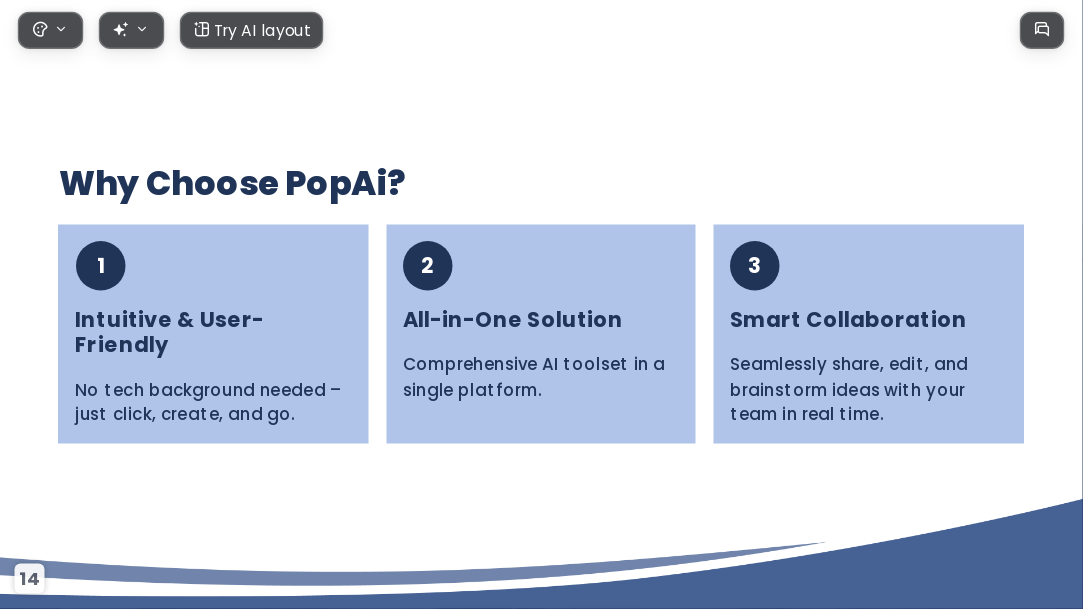 Try AI layout

Why Choose PopAi?

1

Intuitive & User-Friendly

No tech background needed – just click, create, and go.

2

All-in-One Solution

Comprehensive AI toolset in a single platform.

3

Smart Collaboration

Seamlessly share, edit, and brainstorm ideas with your team in real time.

14